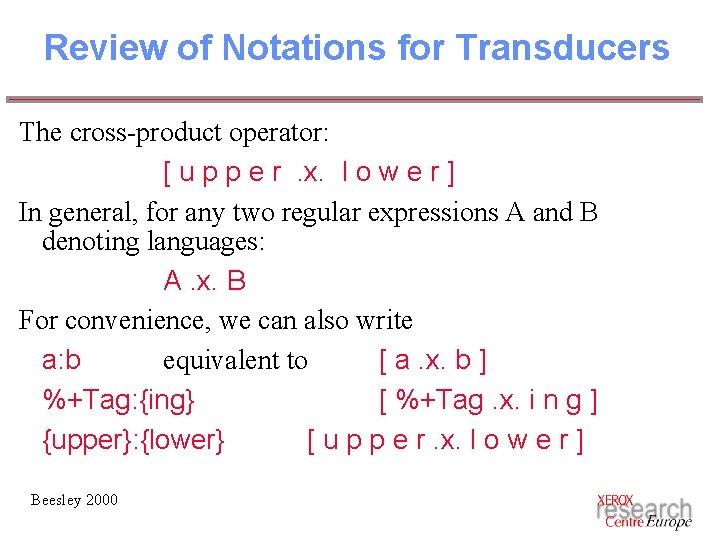 Review of Notations for Transducers

The cross-product operator:

[ u p p e r .x. l o w e r ]

In general, for any two regular expressions A and B denoting languages:

A .x. B

For convenience, we can also write

a:b equivalent to [ a .x. b ]

%+Tag:{ing} [ %+Tag .x. i n g ]

{upper}:{lower} [ u p p e r .x. l o w e r ]

Beesley 2000

XEROX research Centre Europe